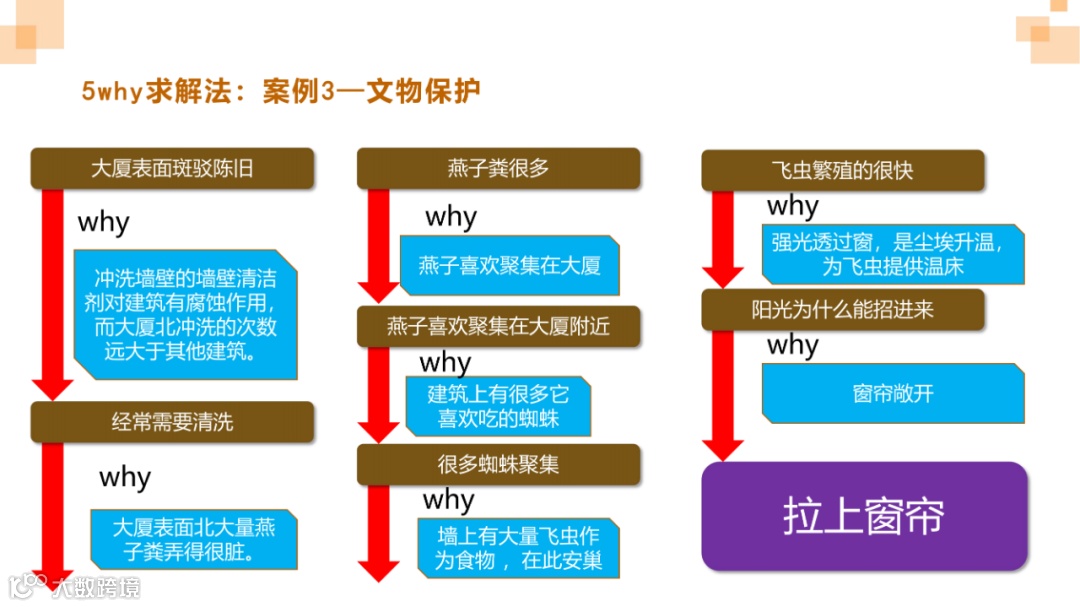 5why求解法：案例3—文物保护

大厦表面斑驳陈旧

why

冲洗墙壁的墙壁清洁剂对建筑有腐蚀作用，而大厦北冲洗的次数远大于其他建筑。

经常需要清洗

why

大厦表面北大量燕子粪弄得很脏。

燕子粪很多

why

燕子喜欢聚集在大厦

燕子喜欢聚集在大厦附近

why

建筑上有很多它喜欢吃的蜘蛛

很多蜘蛛聚集

why

墙上有大量飞虫作为食物，在此安巢

飞虫繁殖的很快

why

强光透过窗，是尘埃升温，为飞虫提供温床

阳光为什么能招进来

why

窗帘敞开

拉上窗帘

大数跨境